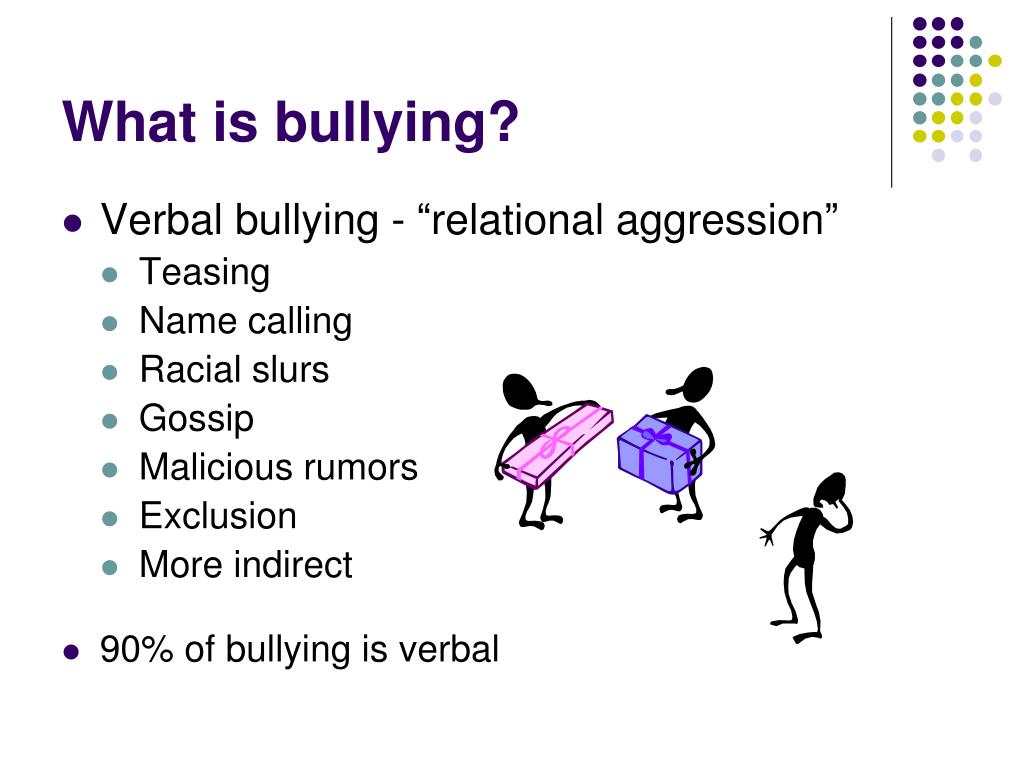 What is bullying?

- Verbal bullying - “relational aggression”
  - Teasing
  - Name calling
  - Racial slurs
  - Gossip
  - Malicious rumors
  - Exclusion
  - More indirect
- 90% of bullying is verbal